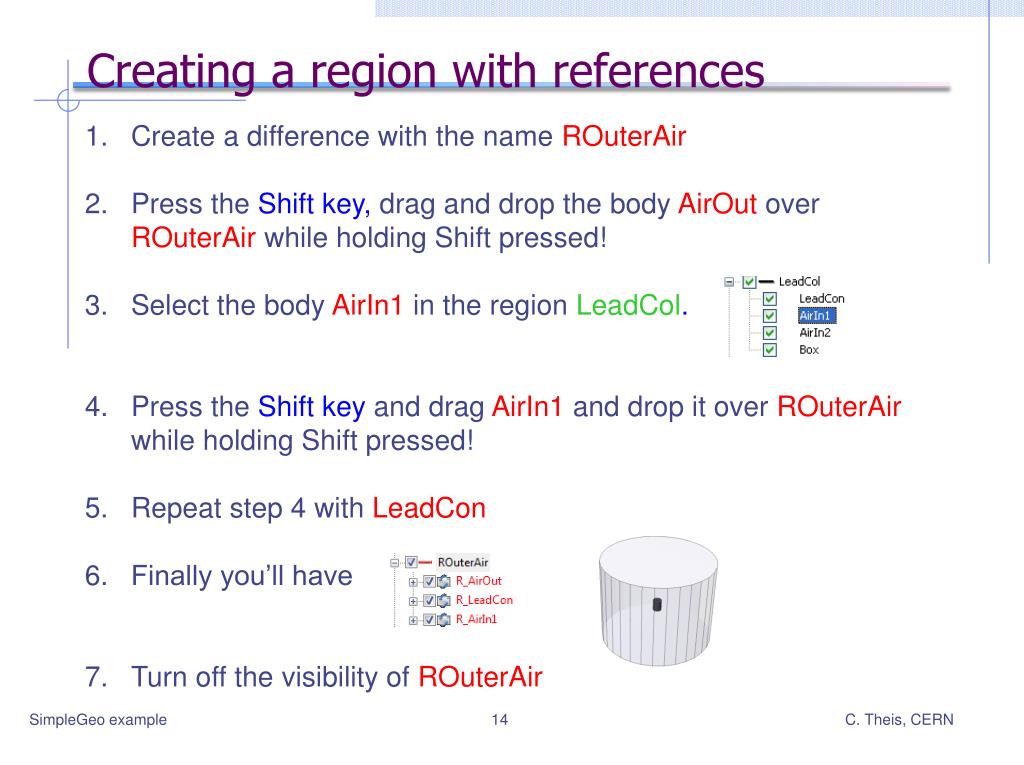 Creating a region with references

1. Create a difference with the name ROuterAir

2. Press the Shift key, drag and drop the body AirOut over ROuterAir while holding Shift pressed!

3. Select the body AirIn1 in the region LeadCol.

LeadCol
LeadCon
AirIn1
AirIn2
Box

4. Press the Shift key and drag AirIn1 and drop it over ROuterAir while holding Shift pressed!

5. Repeat step 4 with LeadCon

6. Finally you'll have

ROuterAir
R_AirOut
R_LeadCon
R_AirIn1

7. Turn off the visibility of ROuterAir

SimpleGeo example
14
C. Theis, CERN